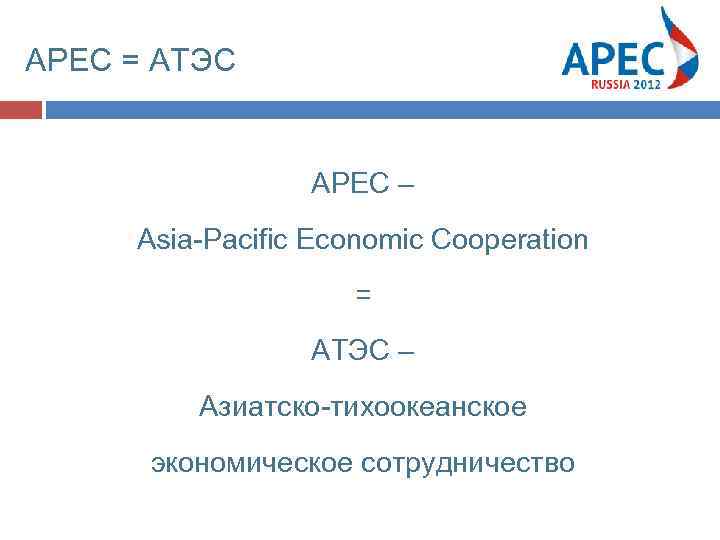 APEC = АТЭС

APEC
RUSSIA 2012

APEC –

Asia-Pacific Economic Cooperation

=

АТЭС –

Азиатско-тихоокеанское

экономическое сотрудничество